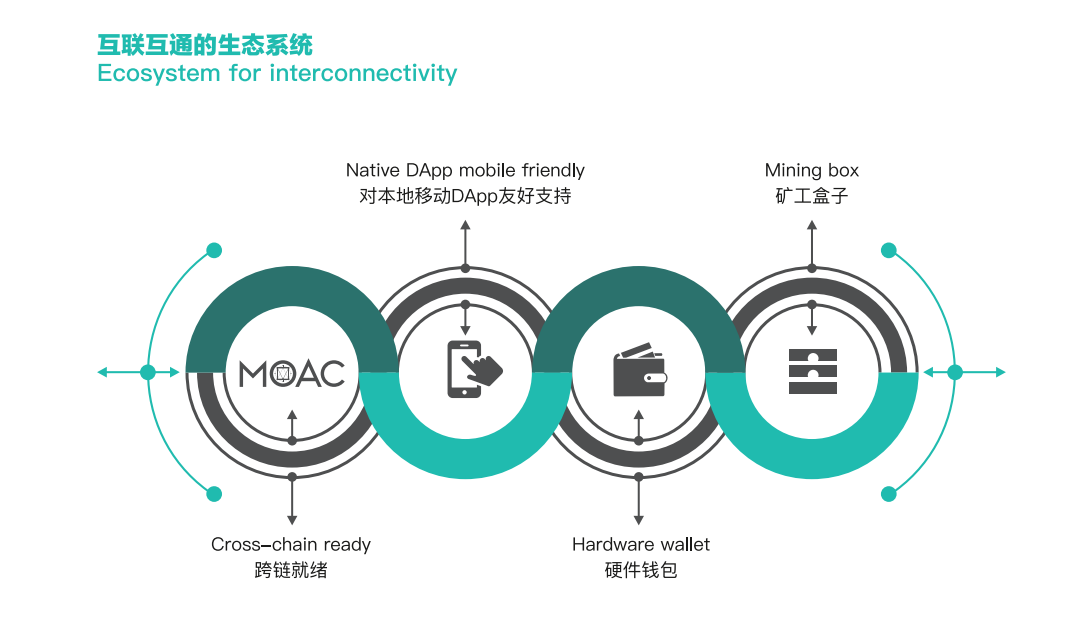 互联互通的生态系统
Ecosystem for interconnectivity

Native DApp mobile friendly
对本地移动DApp友好支持

Mining box
矿工盒子

MOAC

Cross-chain ready
跨链就绪

Hardware wallet
硬件钱包